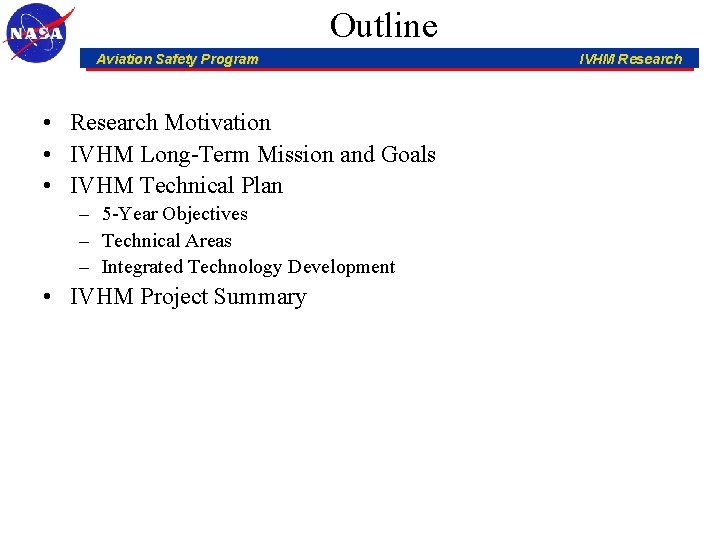 NASA

Outline

Aviation Safety Program

IVHM Research

• Research Motivation
• IVHM Long-Term Mission and Goals
• IVHM Technical Plan
– 5-Year Objectives
– Technical Areas
– Integrated Technology Development
• IVHM Project Summary